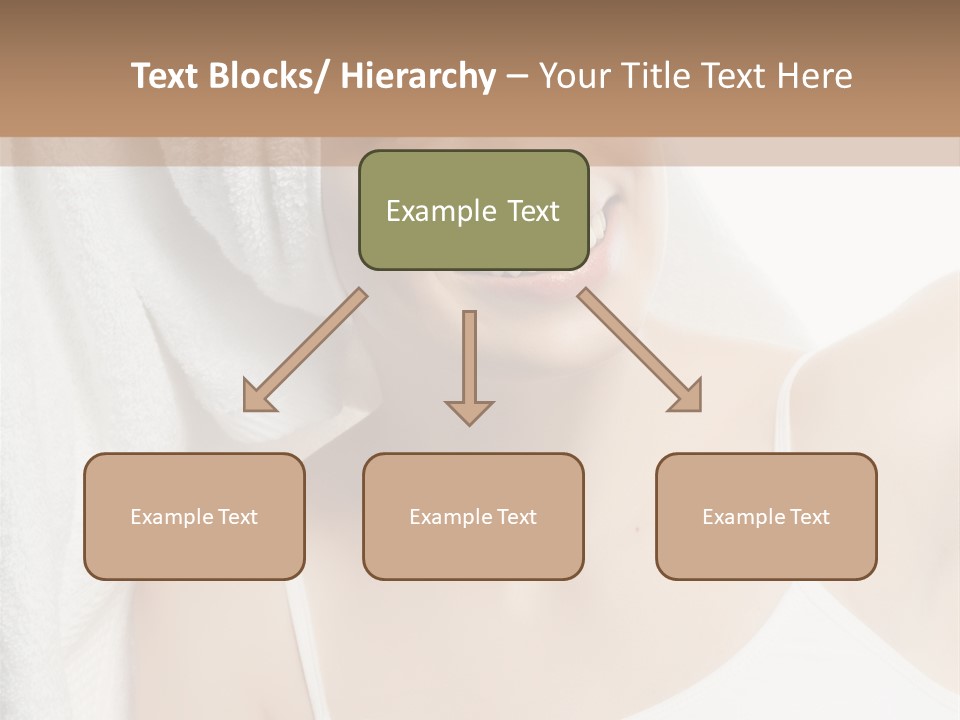 Text Blocks/ Hierarchy – Your Title Text Here

Example Text

Example Text

Example Text

Example Text